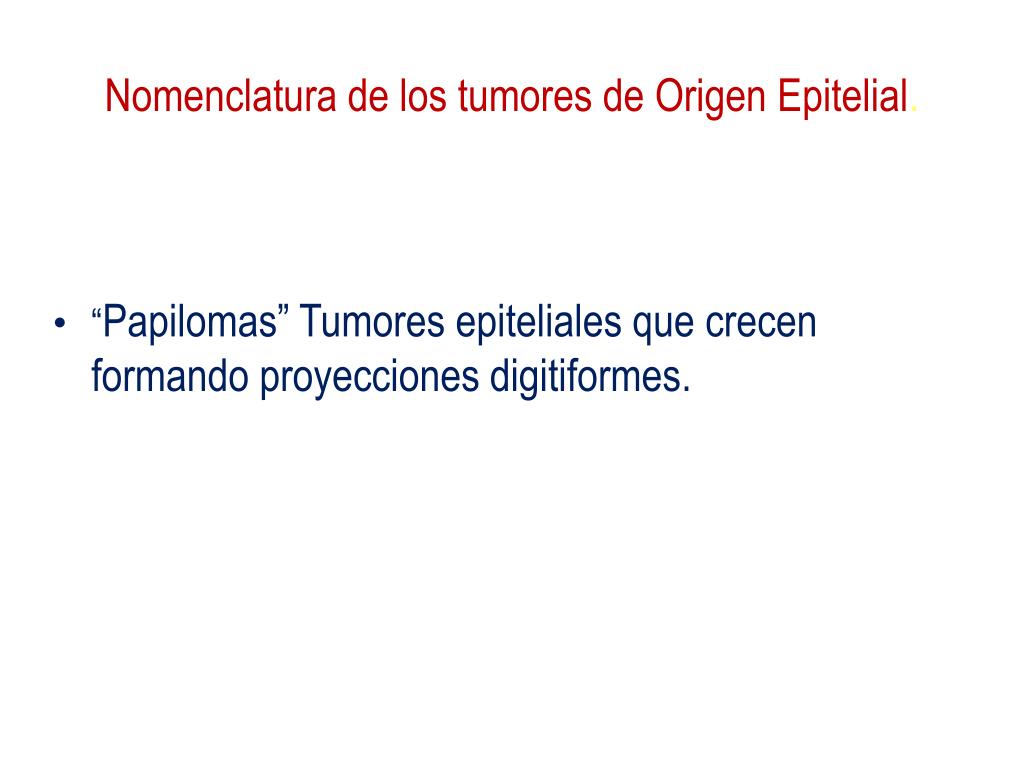 Nomenclatura de los tumores de Origen Epitelial.

• “Papilomas” Tumores epiteliales que crecen formando proyecciones digitiformes.